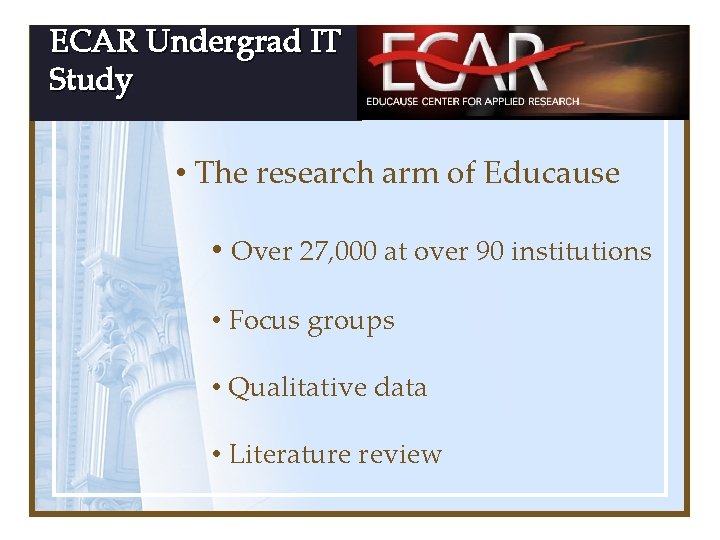 ECAR Undergrad IT Study

ECAR
EDUCAUSE CENTER FOR APPLIED RESEARCH

• The research arm of Educause

• Over 27,000 at over 90 institutions

• Focus groups

• Qualitative data

• Literature review